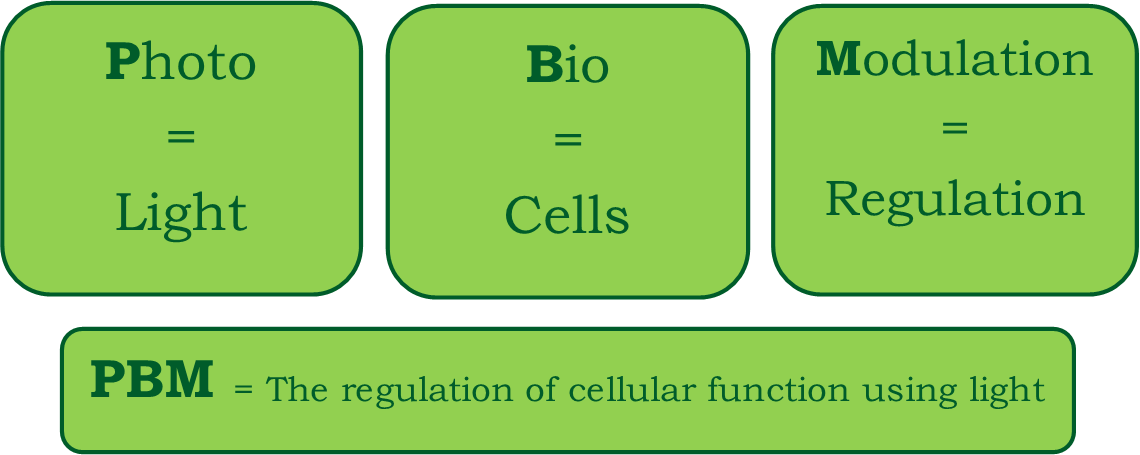 Photo
=
Light

Bio
=
Cells

Modulation
=
Regulation

PBM = The regulation of cellular function using light